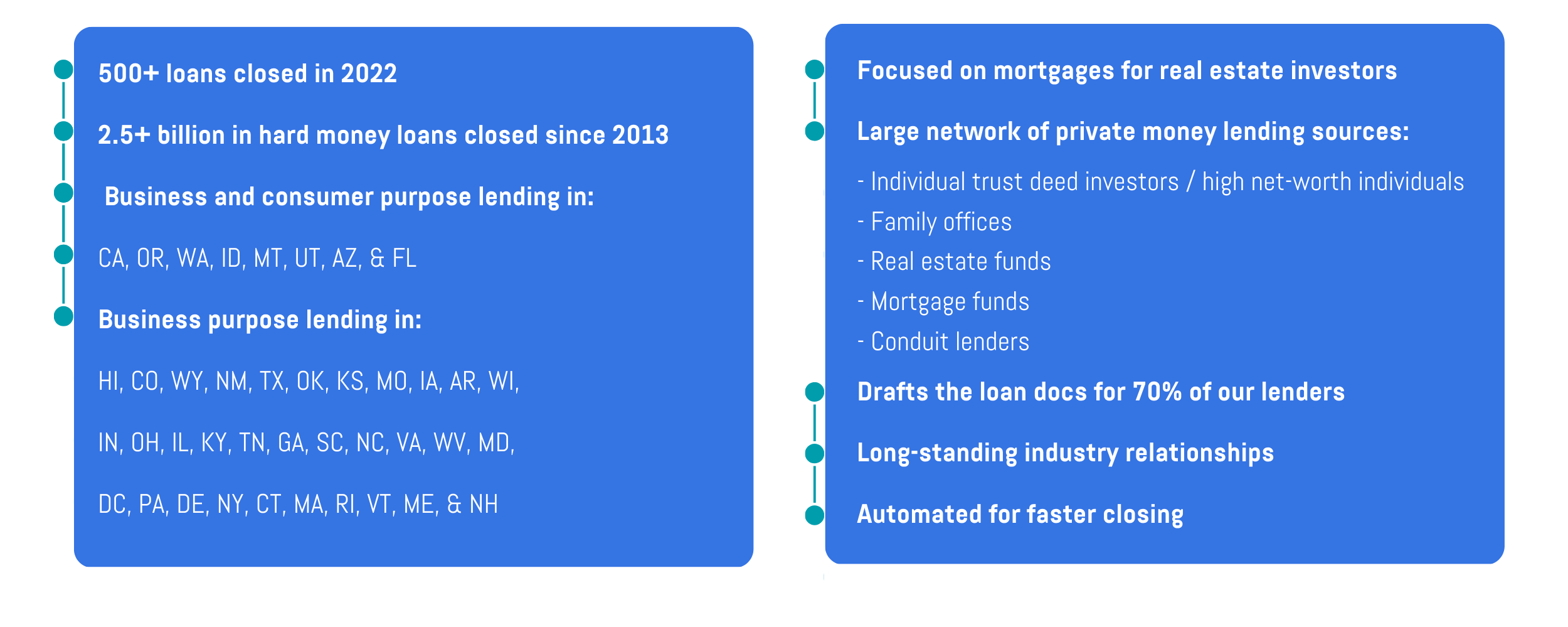 500+ loans closed in 2022

2.5+ billion in hard money loans closed since 2013

Business and consumer purpose lending in:

CA, OR, WA, ID, MT, UT, AZ, & FL

Business purpose lending in:

HI, CO, WY, NM, TX, OK, KS, MO, IA, AR, WI,

IN, OH, IL, KY, TN, GA, SC, NC, VA, WV, MD,

DC, PA, DE, NY, CT, MA, RI, VT, ME, & NH

Focused on mortgages for real estate investors

Large network of private money lending sources:

- Individual trust deed investors / high net-worth individuals
- Family offices
- Real estate funds
- Mortgage funds
- Conduit lenders

Drafts the loan docs for 70% of our lenders

Long-standing industry relationships

Automated for faster closing